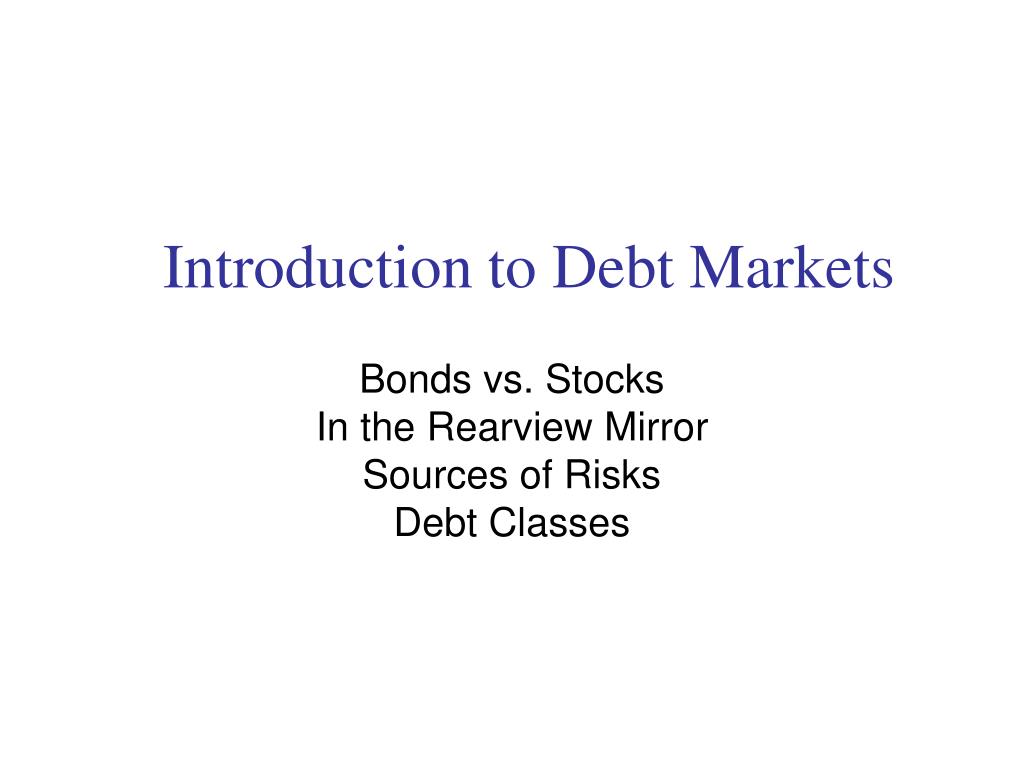 Introduction to Debt Markets

Bonds vs. Stocks
In the Rearview Mirror
Sources of Risks
Debt Classes